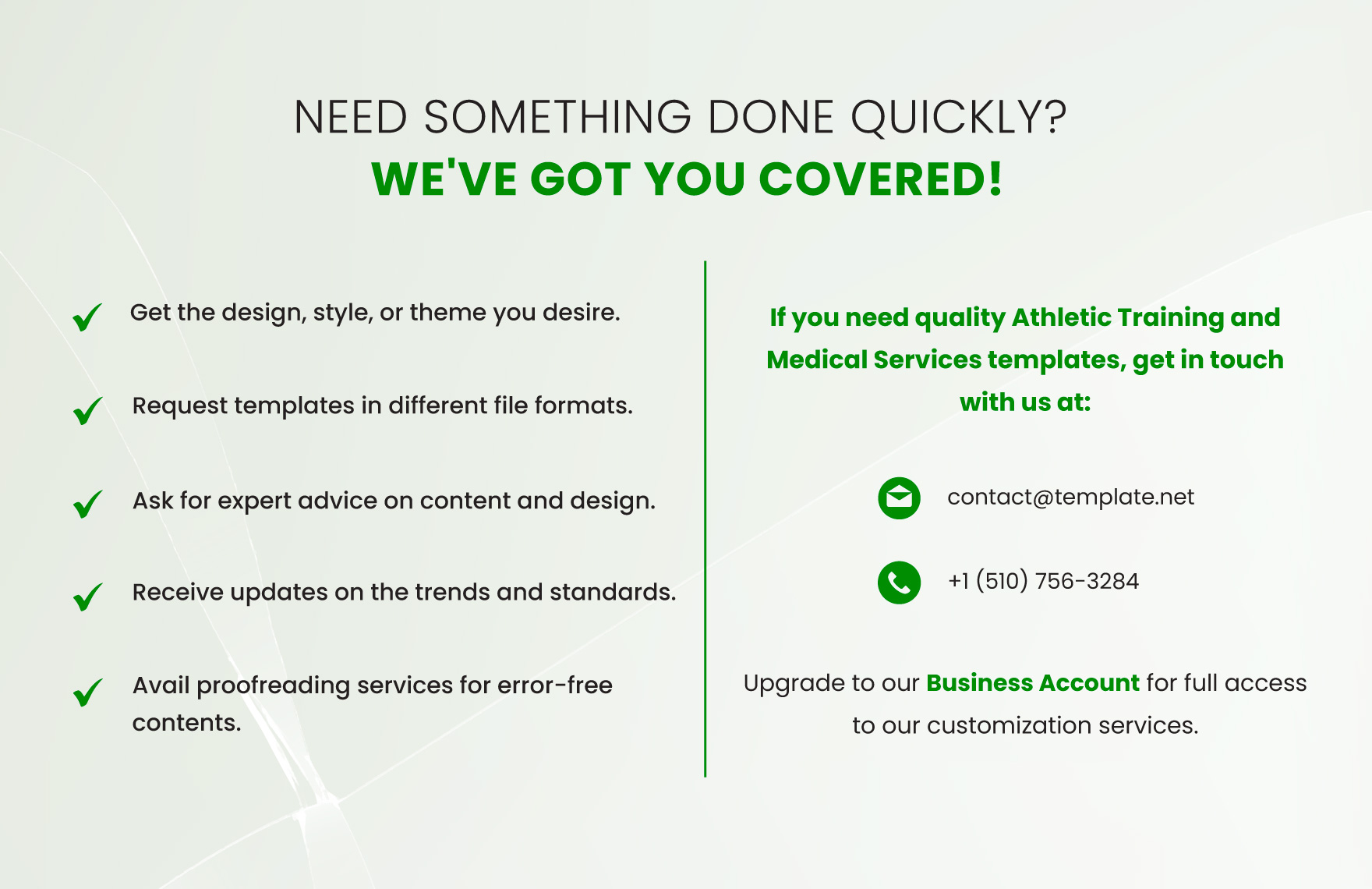 NEED SOMETHING DONE QUICKLY?
WE'VE GOT YOU COVERED!

Get the design, style, or theme you desire.

Request templates in different file formats.

Ask for expert advice on content and design.

Receive updates on the trends and standards.

Avail proofreading services for error-free contents.

If you need quality Athletic Training and Medical Services templates, get in touch with us at:

contact@template.net

+1 (510) 756-3284

Upgrade to our Business Account for full access to our customization services.